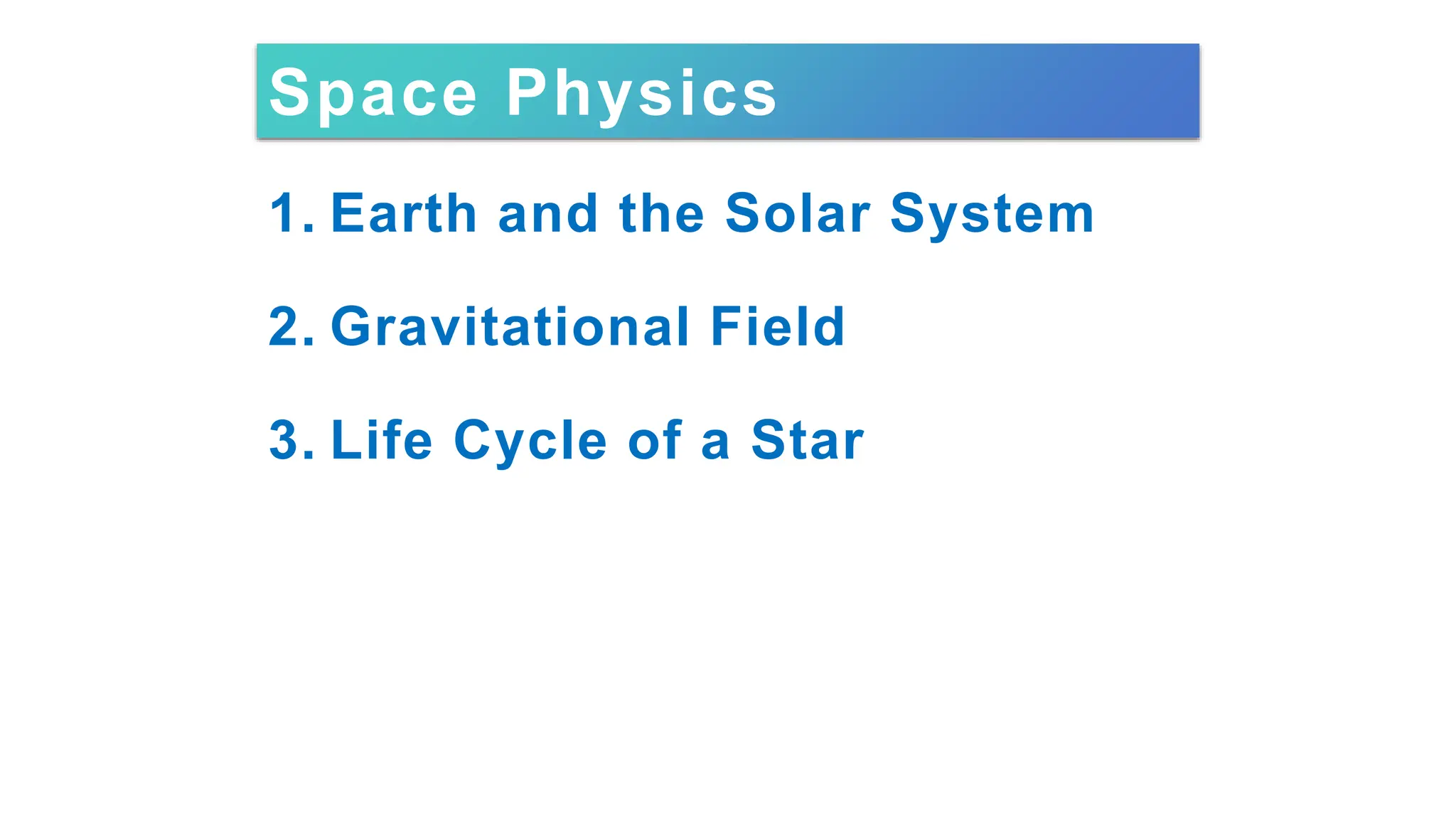 Space Physics

1. Earth and the Solar System

2. Gravitational Field

3. Life Cycle of a Star